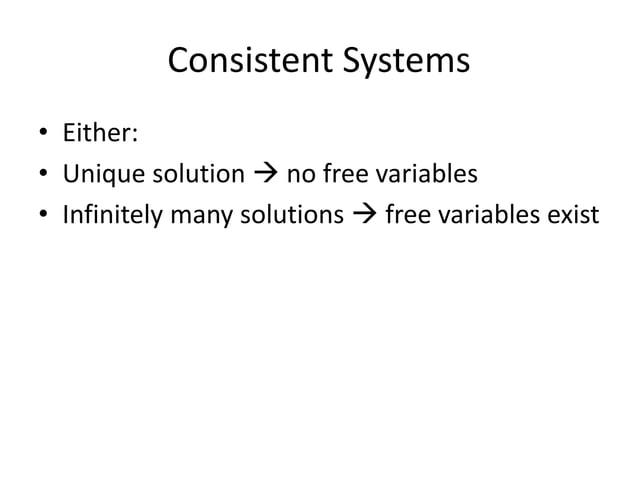 Consistent Systems

• Either:
• Unique solution → no free variables
• Infinitely many solutions → free variables exist